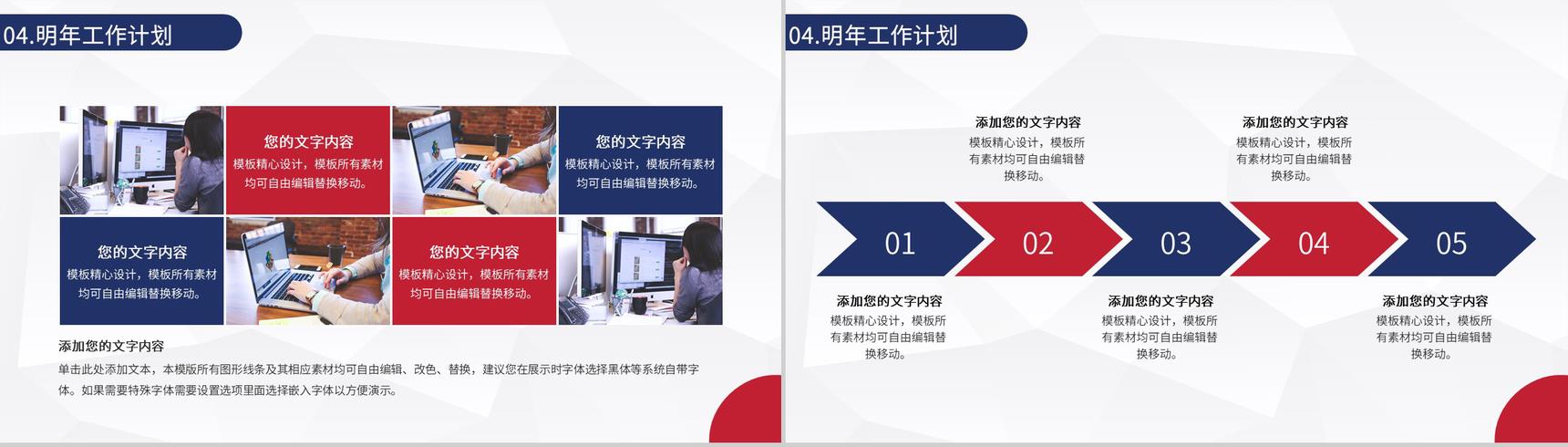 04.明年工作计划

您的文字内容
模板精心设计，模板所有素材均可自由编辑替换移动。

您的文字内容
模板精心设计，模板所有素材均可自由编辑替换移动。

您的文字内容
模板精心设计，模板所有素材均可自由编辑替换移动。

您的文字内容
模板精心设计，模板所有素材均可自由编辑替换移动。

添加您的文字内容
单击此处添加文本，本模版所有图形线条及其相应素材均可自由编辑、改色、替换，建议您在展示时字体选择黑体等系统自带字体。如果需要特殊字体需要设置选项里面选择嵌入字体以方便演示。

04.明年工作计划

添加您的文字内容
模板精心设计，模板所有素材均可自由编辑替换移动。

添加您的文字内容
模板精心设计，模板所有素材均可自由编辑替换移动。

01
02
03
04
05

添加您的文字内容
模板精心设计，模板所有素材均可自由编辑替换移动。

添加您的文字内容
模板精心设计，模板所有素材均可自由编辑替换移动。

添加您的文字内容
模板精心设计，模板所有素材均可自由编辑替换移动。